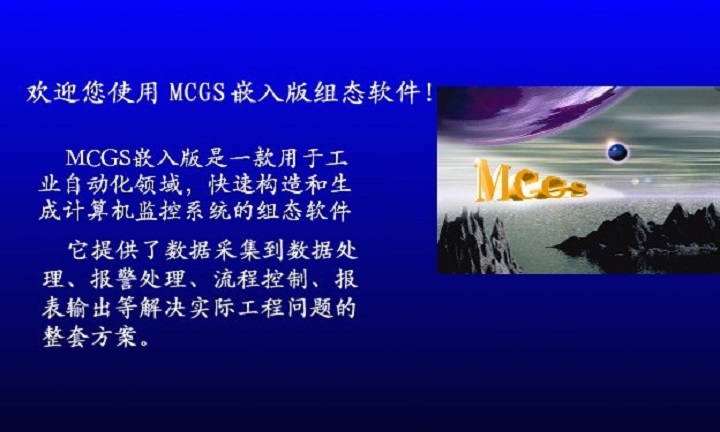 欢迎您使用 MCGS 嵌入版组态软件！

MCGS嵌入版是一款用于工业自动化领域，快速构造和生成计算机监控系统的组态软件

它提供了数据采集到数据处理、报警处理、流程控制、报表输出等解决实际工程问题的整套方案。

MCGS